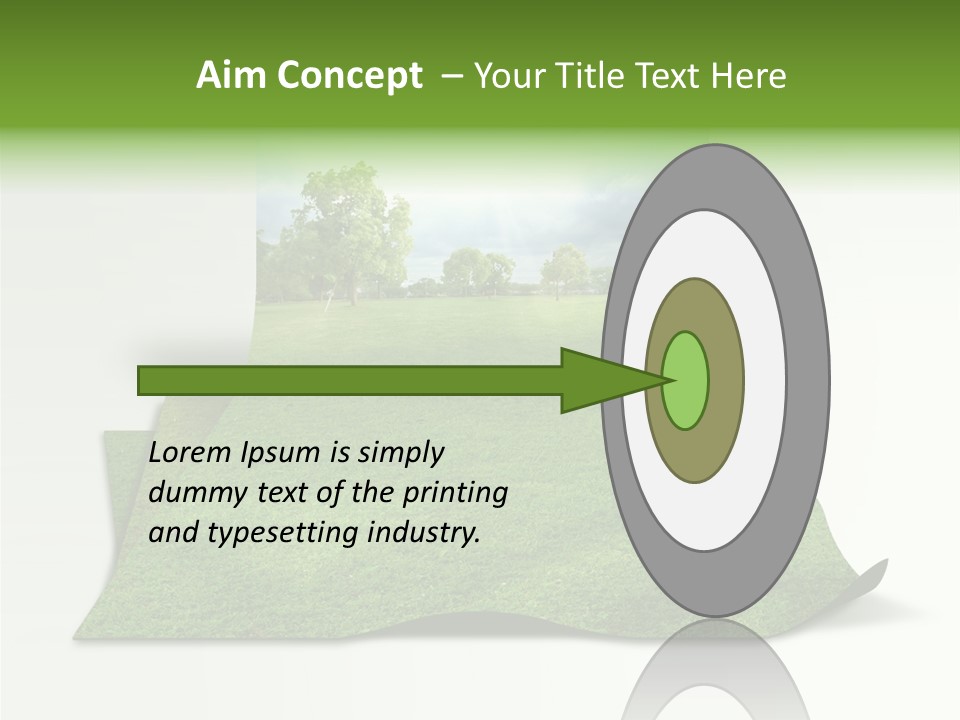 Aim Concept – Your Title Text Here

Lorem Ipsum is simply dummy text of the printing and typesetting industry.